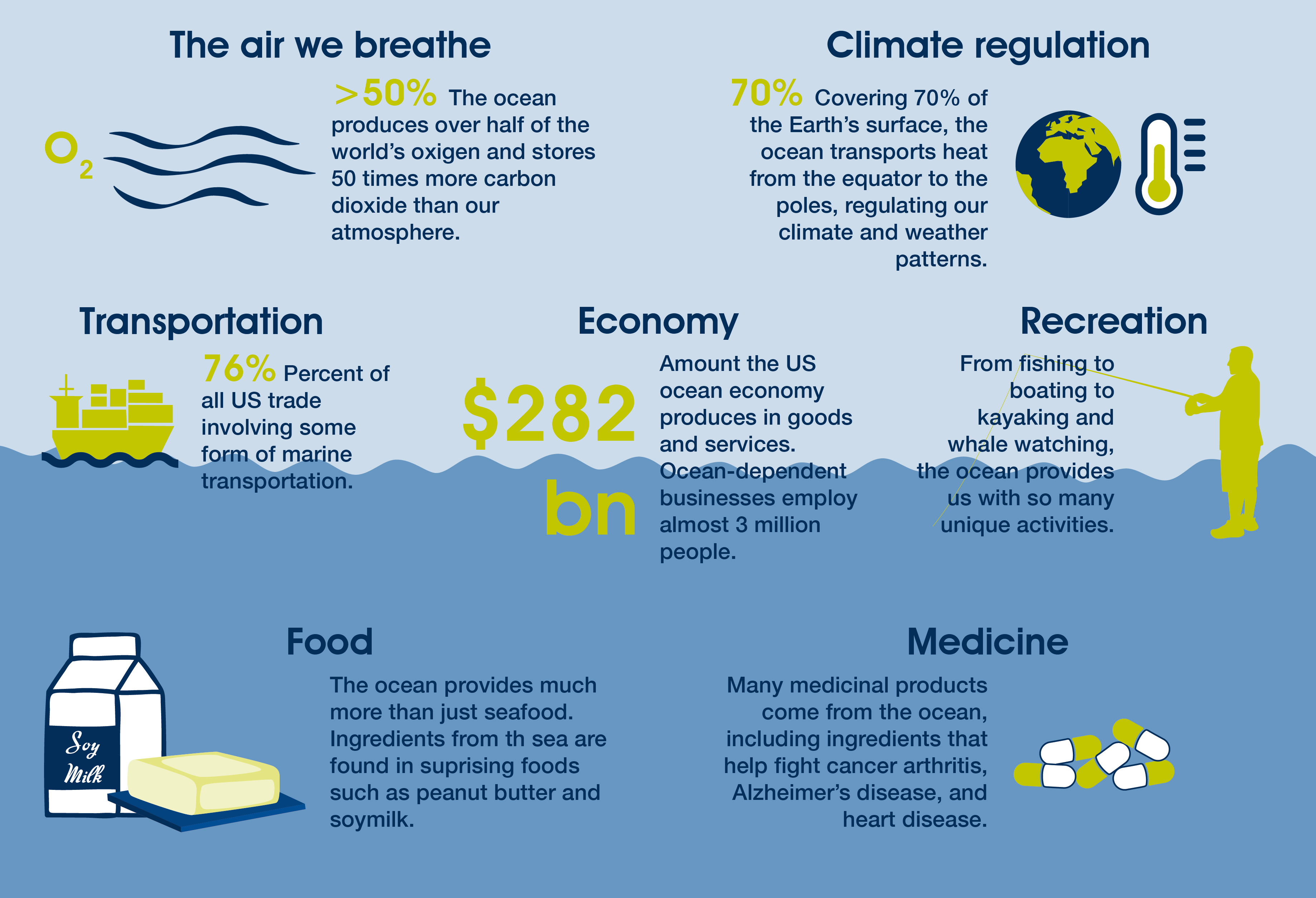 The air we breathe

$O_2$

>50% The ocean produces over half of the world's oxigen and stores 50 times more carbon dioxide than our atmosphere.

Climate regulation

70% Covering 70% of the Earth's surface, the ocean transports heat from the equator to the poles, regulating our climate and weather patterns.

Transportation

76% Percent of all US trade involving some form of marine transportation.

Economy

$282 bn

Amount the US ocean economy produces in goods and services. Ocean-dependent businesses employ almost 3 million people.

Recreation

From fishing to boating to kayaking and whale watching, the ocean provides us with so many unique activities.

Food

Soy Milk

The ocean provides much more than just seafood. Ingredients from th sea are found in suprising foods such as peanut butter and soymilk.

Medicine

Many medicinal products come from the ocean, including ingredients that help fight cancer arthritis, Alzheimer's disease, and heart disease.